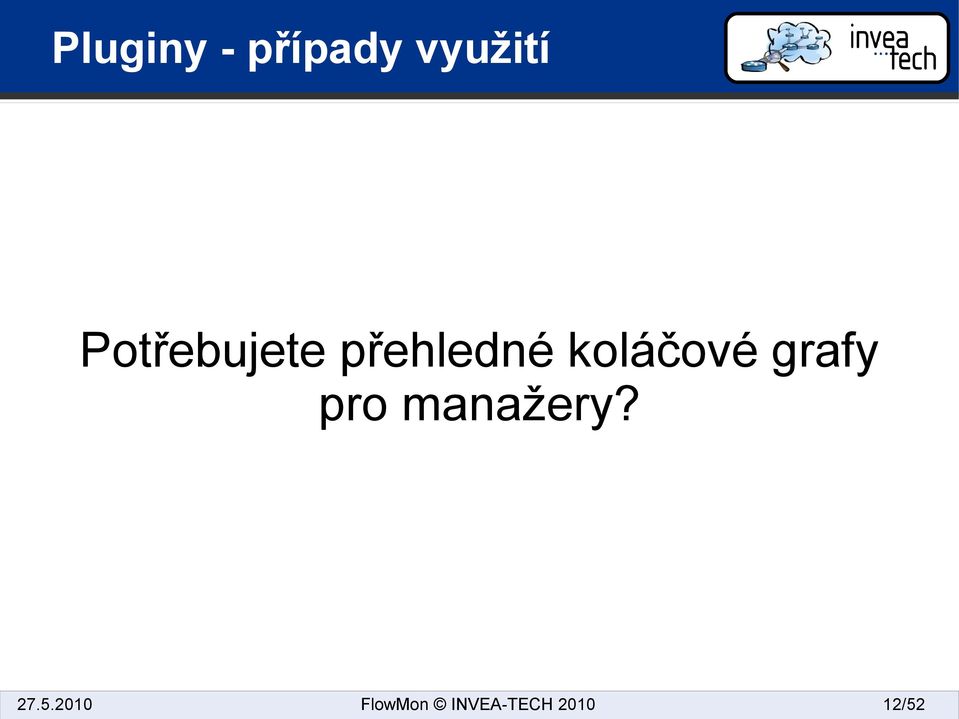 Pluginy - případy využití

invea tech

Potřebujete přehledné koláčové grafy pro manažery?

27.5.2010

FlowMon © INVEA-TECH 2010

12/52